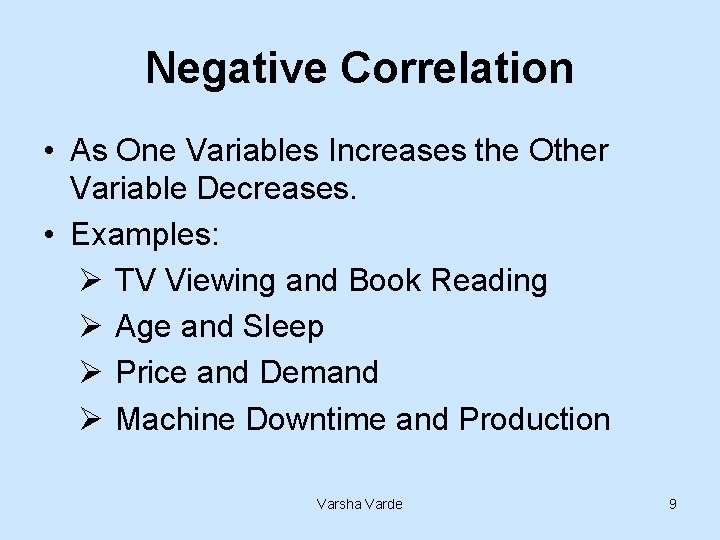 Negative Correlation

• As One Variables Increases the Other Variable Decreases.
• Examples:
➢ TV Viewing and Book Reading
➢ Age and Sleep
➢ Price and Demand
➢ Machine Downtime and Production

Varsha Varde

9